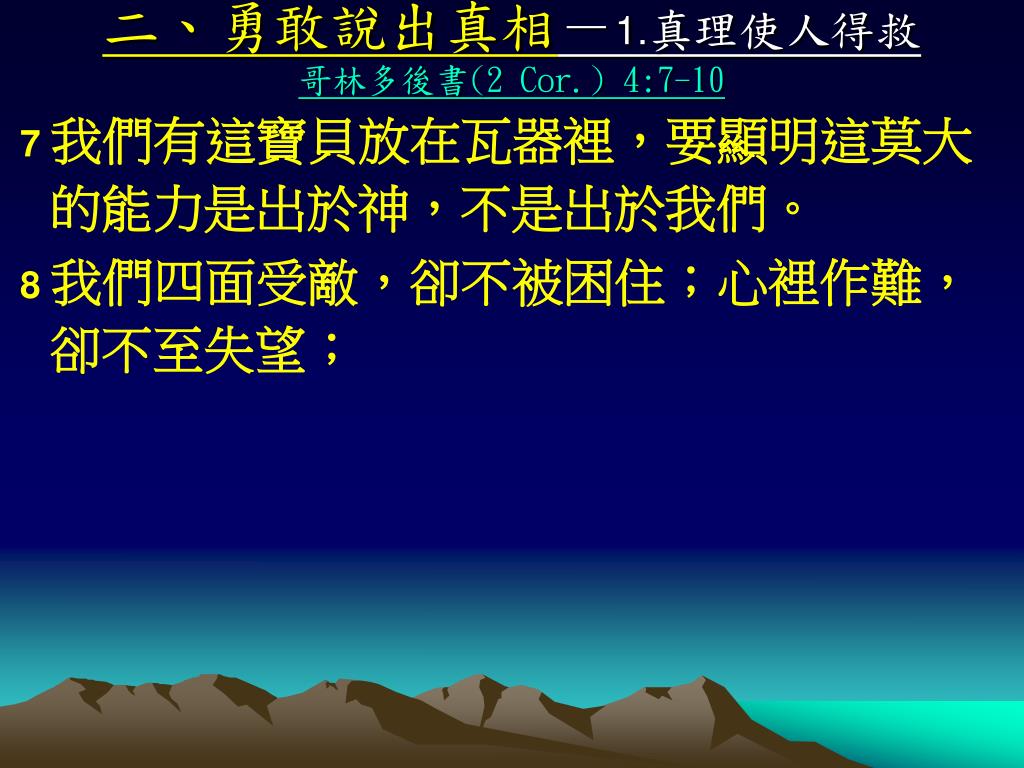 二、勇敢說出真相—1.真理使人得救
哥林多後書(2 Cor.) 4:7-10

7 我們有這寶貝放在瓦器裡，要顯明這莫大的能力是出於神，不是出於我們。

8 我們四面受敵，卻不被困住；心裡作難，卻不至失望；